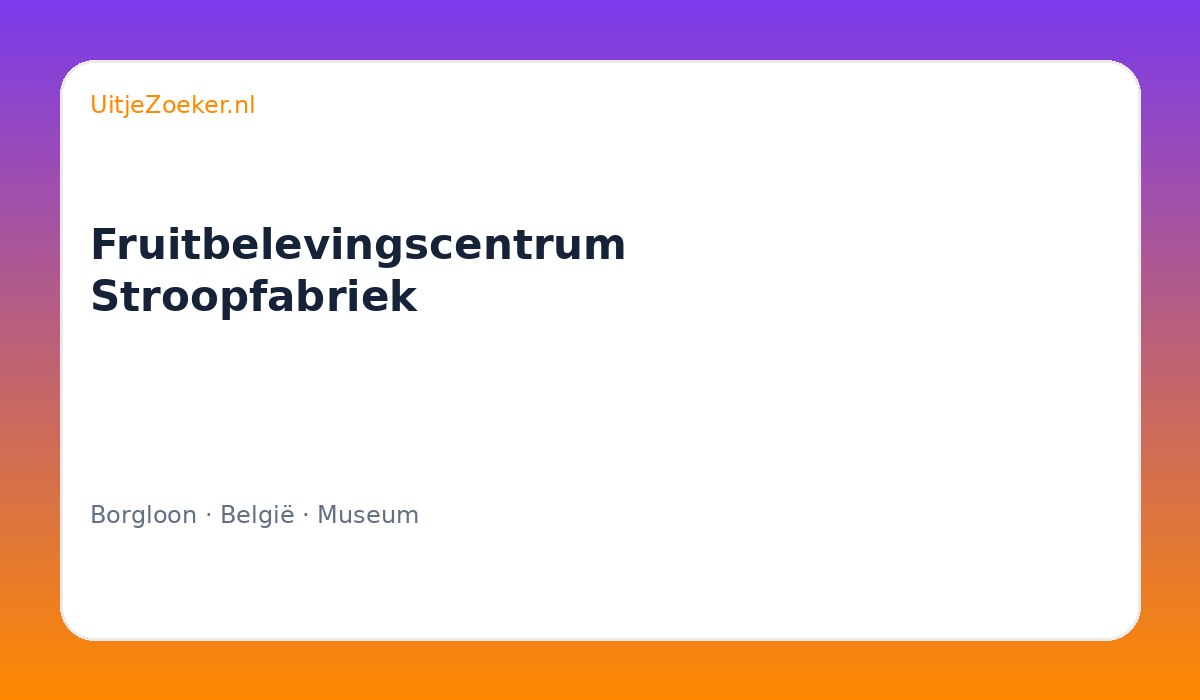 UitjeZoeker.nl

Fruitbelevingscentrum Stroopfabriek

Borgloon · België · Museum